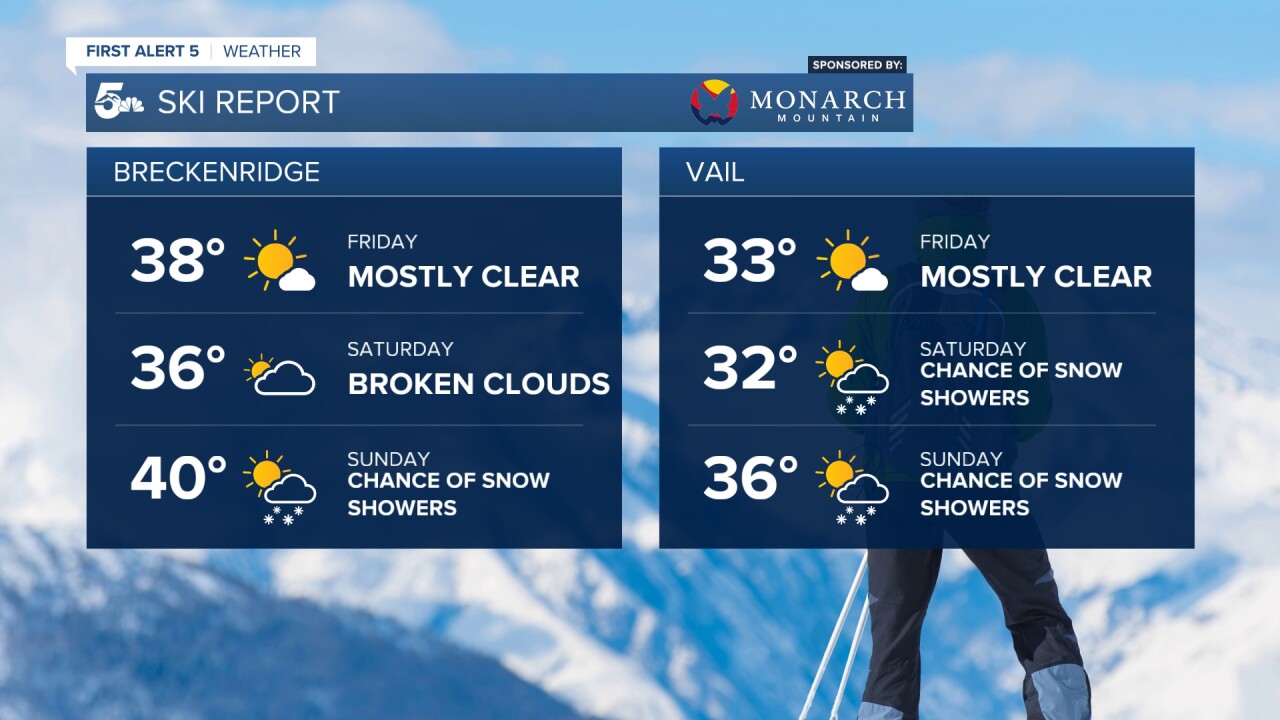 FIRST ALERT 5 | WEATHER

5 SKI REPORT

SPONSORED BY:
MONARCH MOUNTAIN

BRECKENRIDGE

38° FRIDAY
MOSTLY CLEAR

36° SATURDAY
BROKEN CLOUDS

40° SUNDAY
CHANCE OF SNOW SHOWERS

VAIL

33° FRIDAY
MOSTLY CLEAR

32° SATURDAY
CHANCE OF SNOW SHOWERS

36° SUNDAY
CHANCE OF SNOW SHOWERS